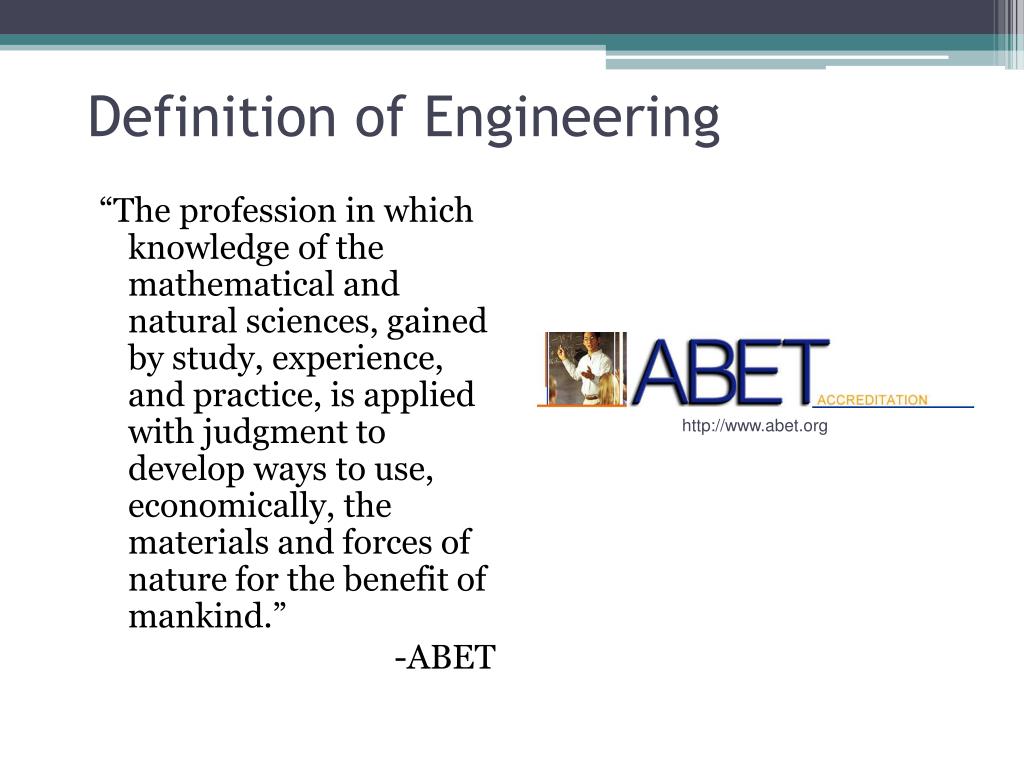 Definition of Engineering

“The profession in which knowledge of the mathematical and natural sciences, gained by study, experience, and practice, is applied with judgment to develop ways to use, economically, the materials and forces of nature for the benefit of mankind.”

-ABET

ABET

ACCREDITATION

http://www.abet.org